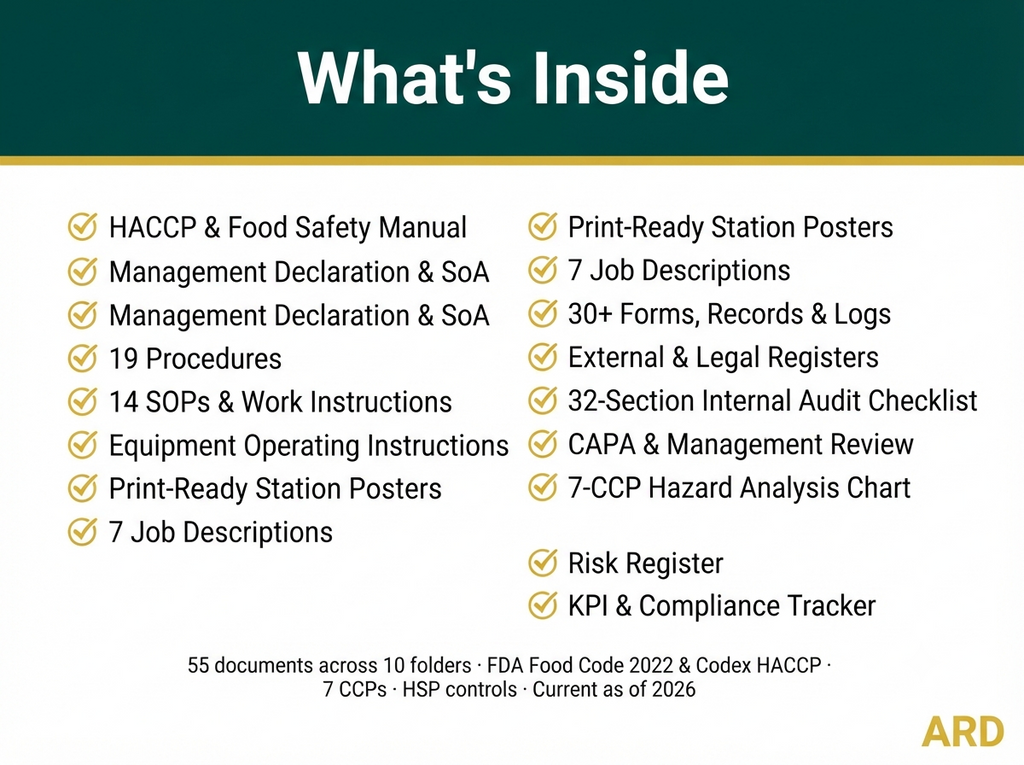 What's Inside

HACCP & Food Safety Manual
Management Declaration & SoA
Management Declaration & SoA
19 Procedures
14 SOPs & Work Instructions
Equipment Operating Instructions
Print-Ready Station Posters
7 Job Descriptions

Print-Ready Station Posters
7 Job Descriptions
30+ Forms, Records & Logs
External & Legal Registers
32-Section Internal Audit Checklist
CAPA & Management Review
7-CCP Hazard Analysis Chart

Risk Register
KPI & Compliance Tracker

55 documents across 10 folders · FDA Food Code 2022 & Codex HACCP · 7 CCPs · HSP controls · Current as of 2026

ARD